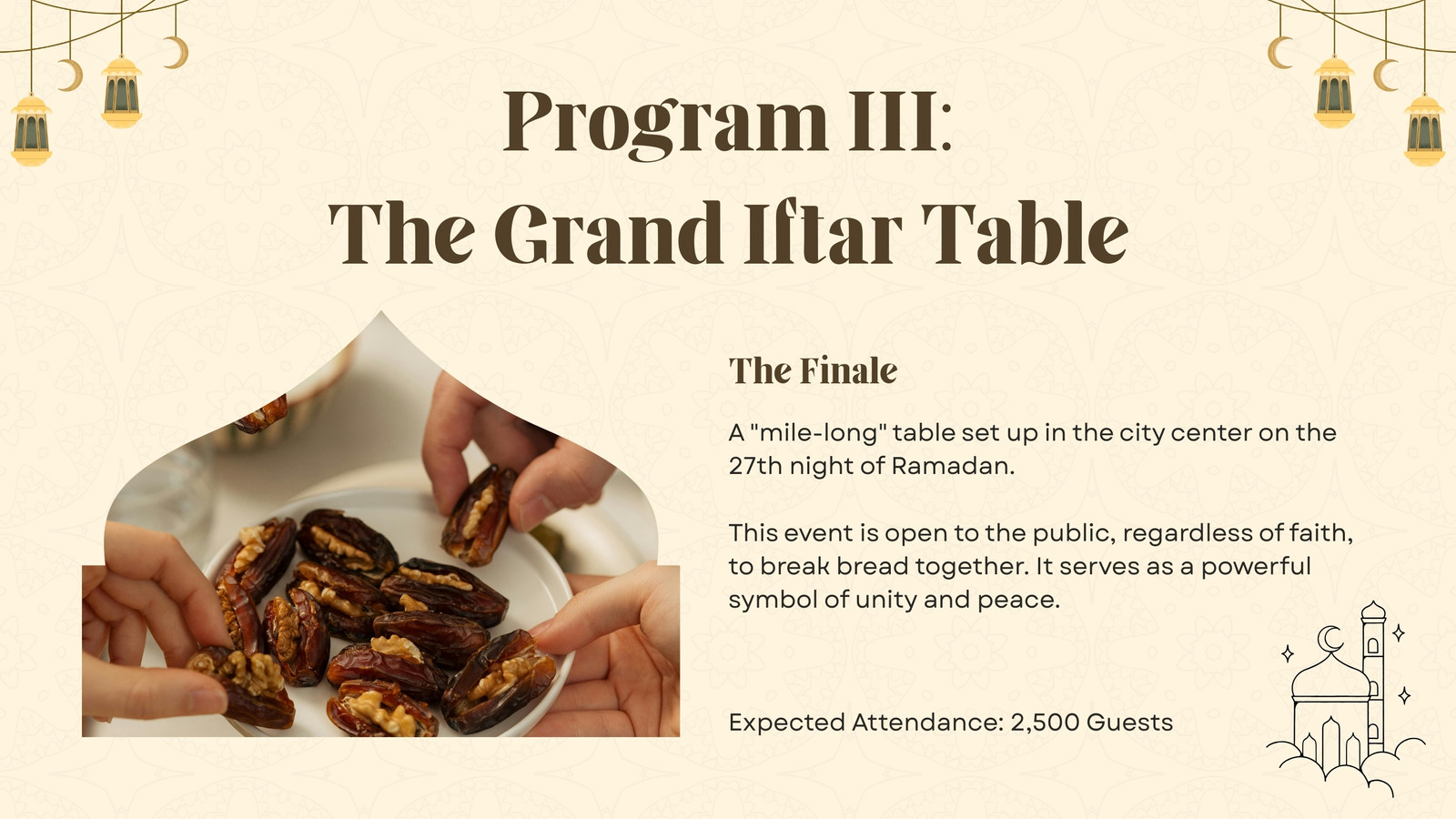 Program III:
The Grand Iftar Table

The Finale

A "mile-long" table set up in the city center on the 27th night of Ramadan.

This event is open to the public, regardless of faith, to break bread together. It serves as a powerful symbol of unity and peace.

Expected Attendance: 2,500 Guests